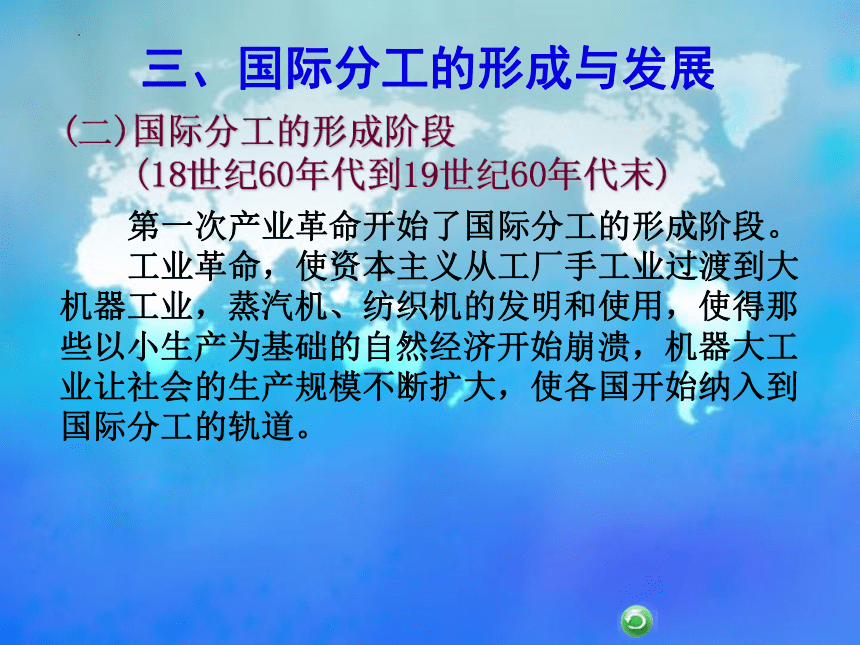 三、国际分工的形成与发展

(二)国际分工的形成阶段
(18世纪60年代到19世纪60年代末)

第一次产业革命开始了国际分工的形成阶段。

工业革命，使资本主义从工厂手工业过渡到大机器工业，蒸汽机、纺织机的发明和使用，使得那些以小生产为基础的自然经济开始崩溃，机器大工业让社会的生产规模不断扩大，使各国开始纳入到国际分工的轨道。